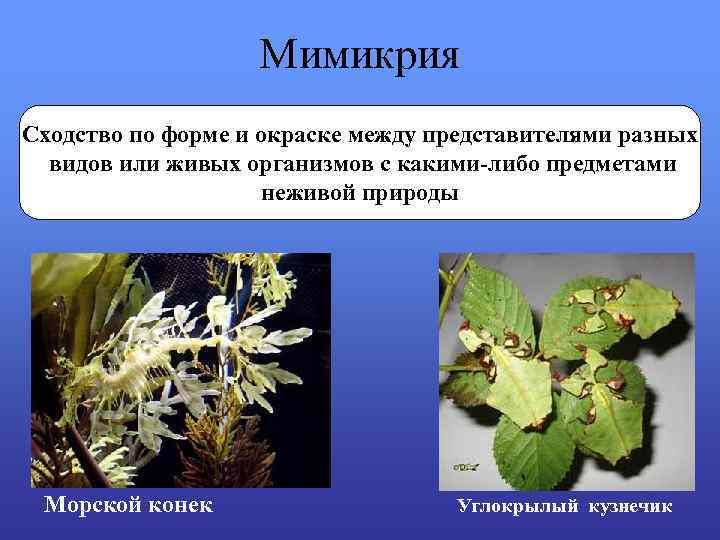 Мимикрия

Сходство по форме и окраске между представителями разных видов или живых организмов с какими-либо предметами неживой природы

Морской конек

Углокрылый кузнечик